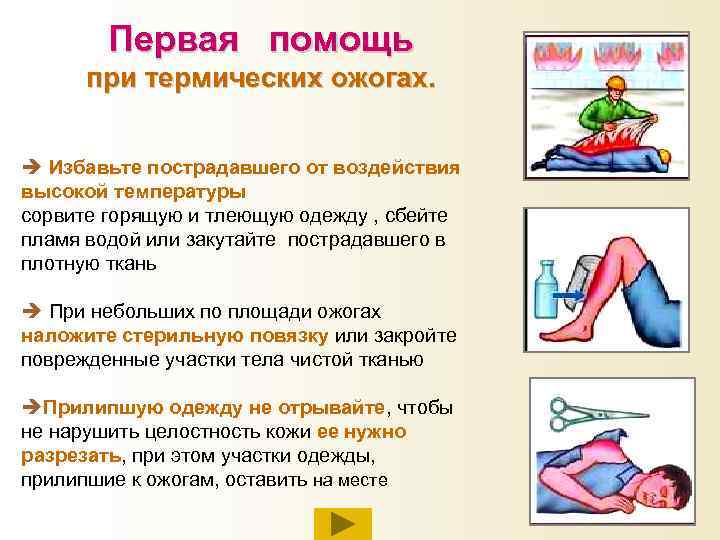 Первая помощь
при термических ожогах.

➔ Избавьте пострадавшего от воздействия высокой температуры
сорвите горящую и тлеющую одежду , сбейте пламя водой или закутайте пострадавшего в плотную ткань

➔ При небольших по площади ожогах наложите стерильную повязку или закройте поврежденные участки тела чистой тканью

➔Прилипшую одежду не отрывайте, чтобы не нарушить целостность кожи ее нужно разрезать, при этом участки одежды, прилипшие к ожогам, оставить на месте